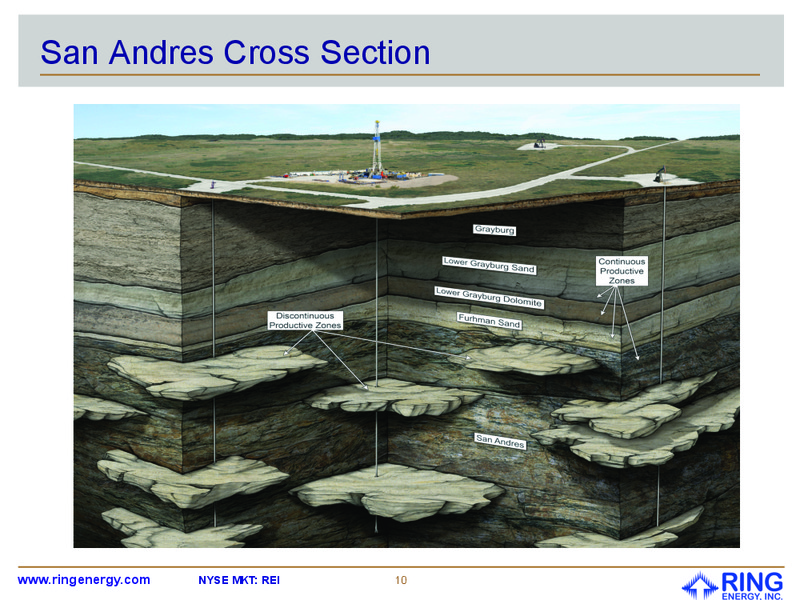 San Andres Cross Section

Grayburg

Lower Grayburg Sand

Continuous Productive Zones

Lower Grayburg Dolomite

Discontinuous Productive Zones

Furhman Sand

San Andres

www.ringenergy.com NYSE MKT: REI 10

RING ENERGY, INC.